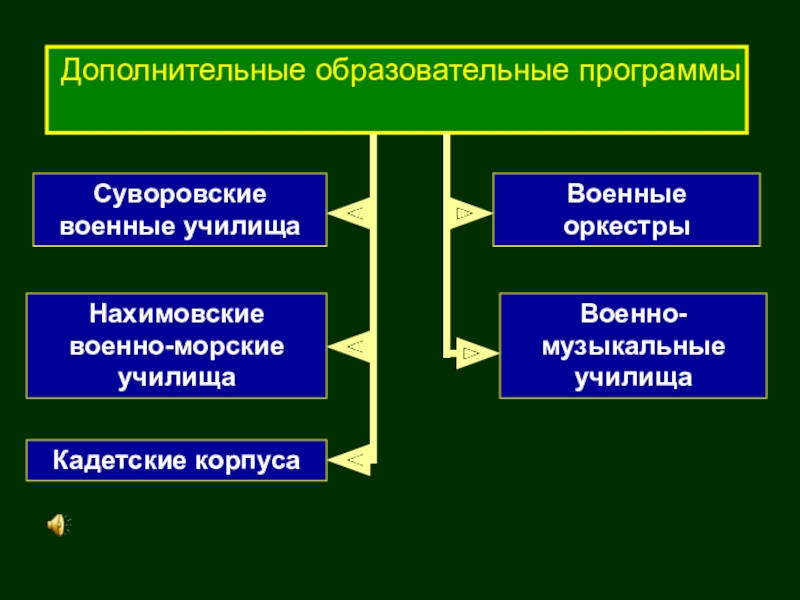 Дополнительные образовательные программы

Суворовские военные училища

Нахимовские военно-морские училища

Кадетские корпуса

Военные оркестры

Военно-музыкальные училища